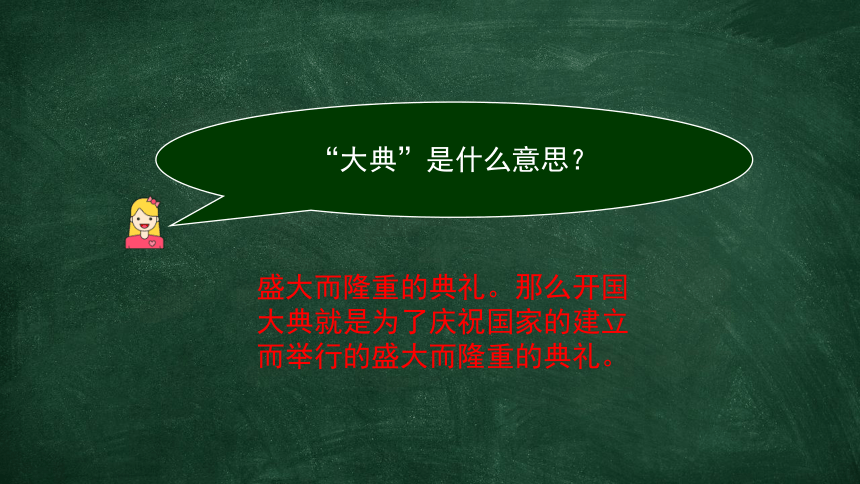 “大典”是什么意思？

盛大而隆重的典礼。那么开国大典就是为了庆祝国家的建立而举行的盛大而隆重的典礼。